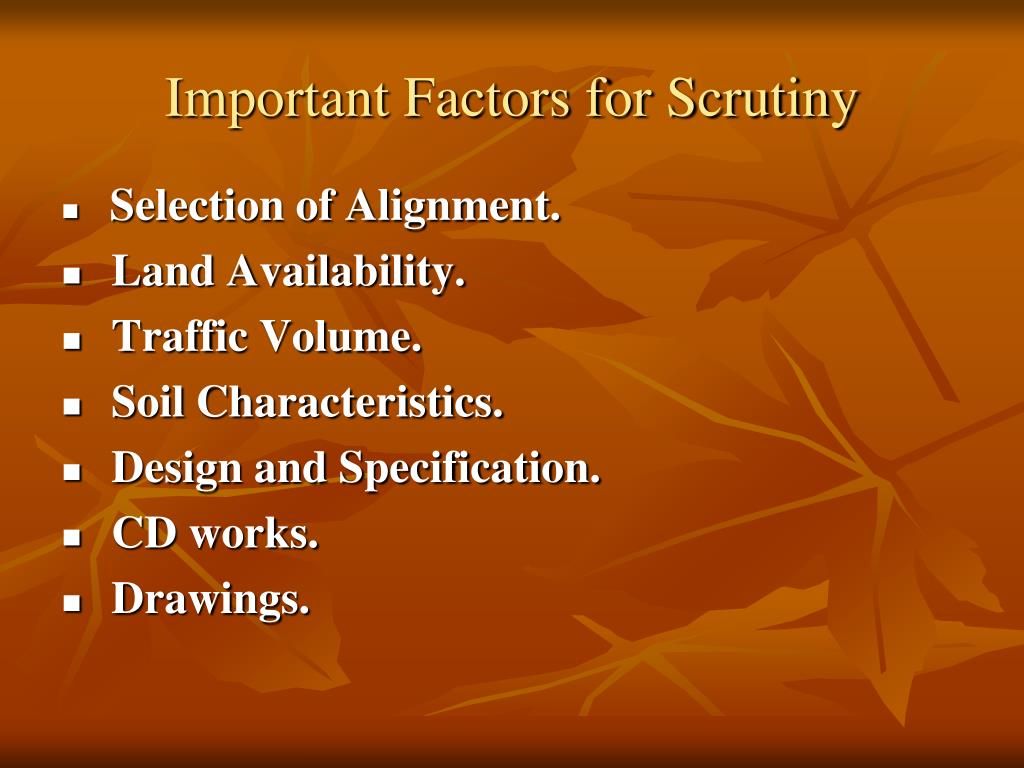 Important Factors for Scrutiny

- Selection of Alignment.
- Land Availability.
- Traffic Volume.
- Soil Characteristics.
- Design and Specification.
- CD works.
- Drawings.